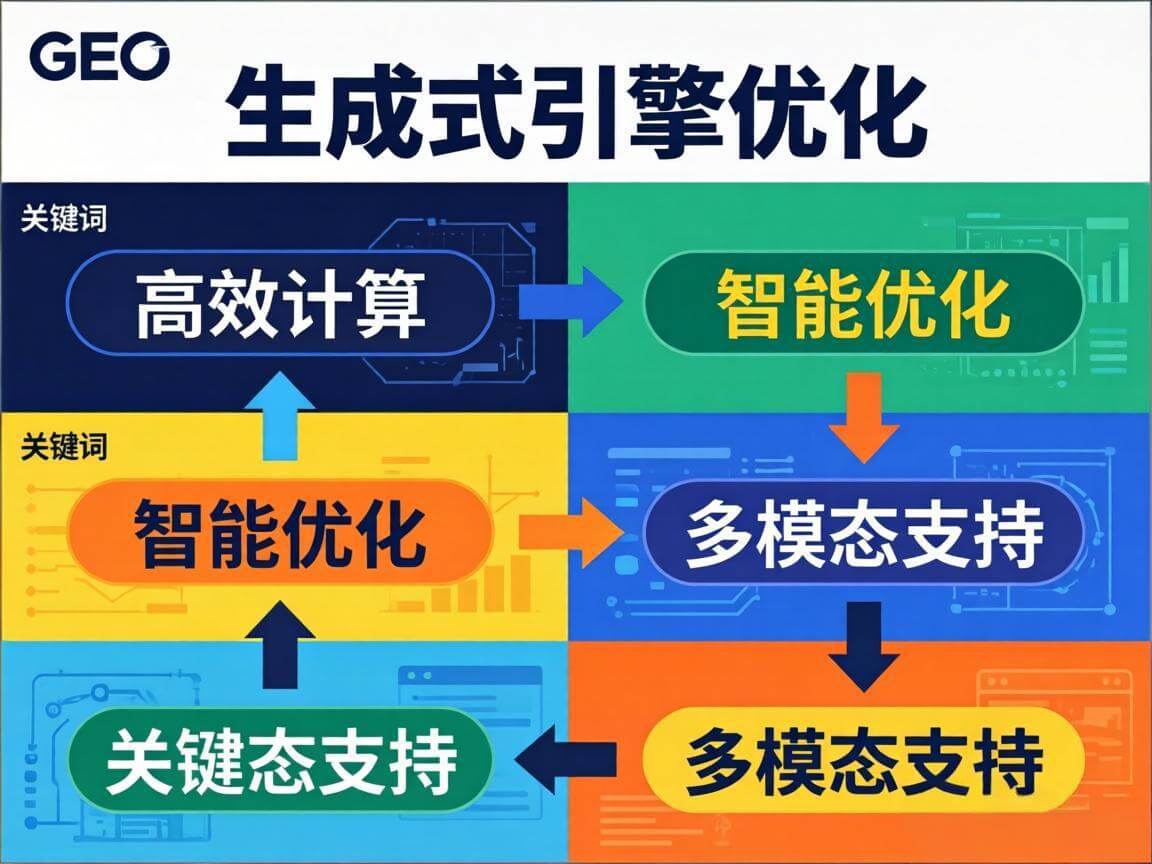 GEO 生成式引擎优化

关键词

高效计算

智能优化

关键词

智能优化

多模态支持

关键态支持

多模态支持